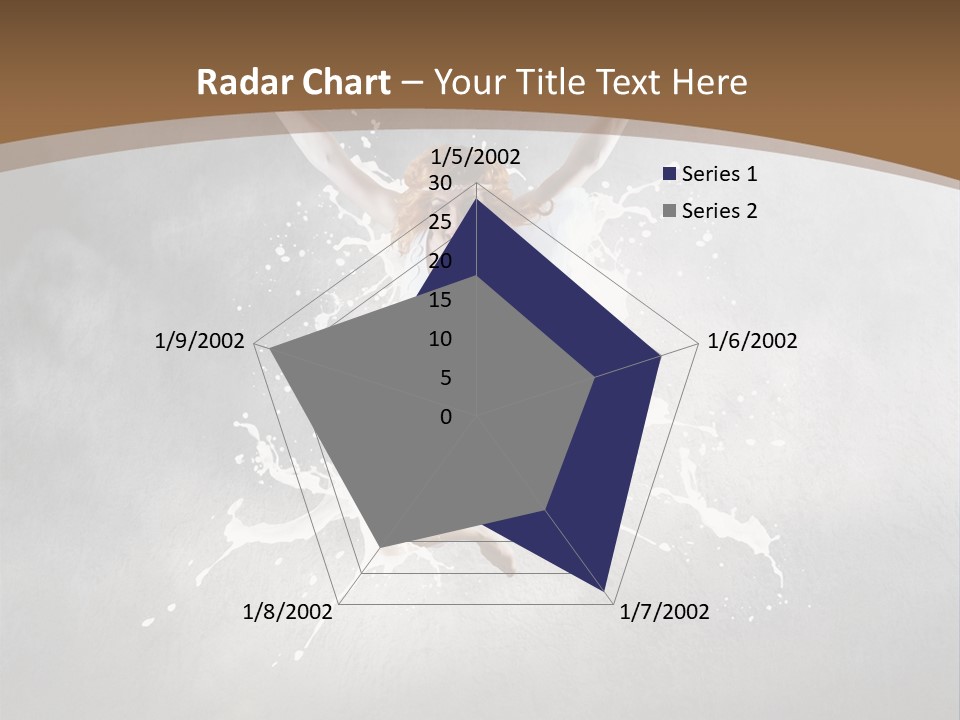 Radar Chart – Your Title Text Here

1/5/2002
30
25
20
15
10
5
0
1/6/2002
1/7/2002
1/8/2002
1/9/2002

Series 1
Series 2